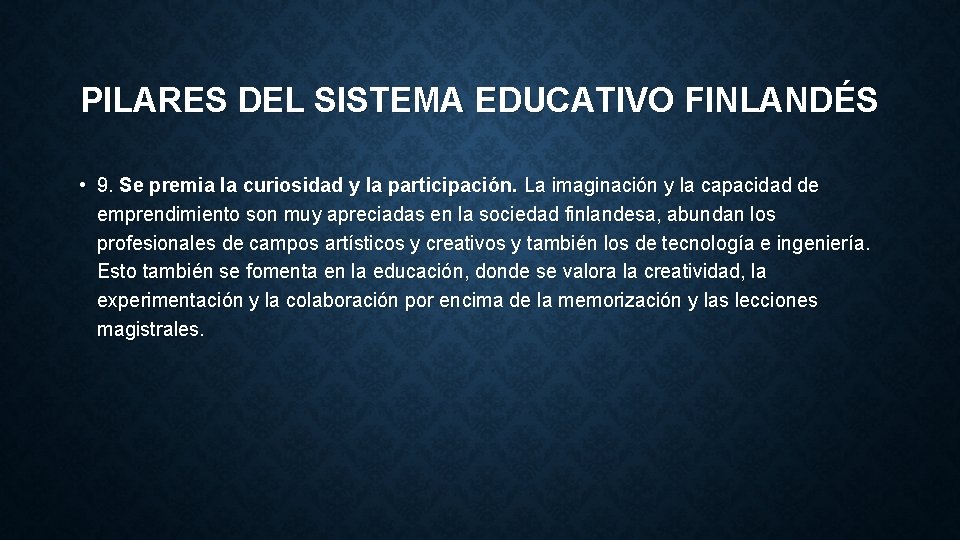 PILARES DEL SISTEMA EDUCATIVO FINLANDÉS

• 9. Se premia la curiosidad y la participación. La imaginación y la capacidad de emprendimiento son muy apreciadas en la sociedad finlandesa, abundan los profesionales de campos artísticos y creativos y también los de tecnología e ingeniería. Esto también se fomenta en la educación, donde se valora la creatividad, la experimentación y la colaboración por encima de la memorización y las lecciones magistrales.